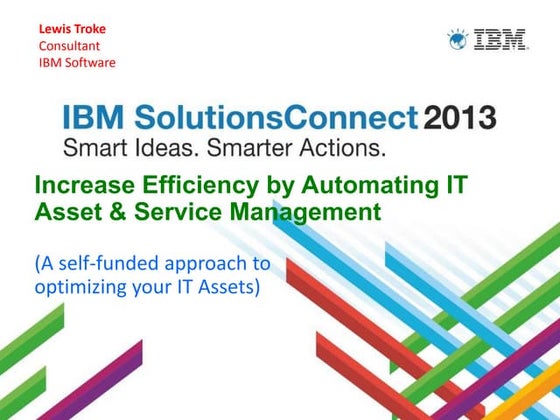 Lewis Troke
Consultant
IBM Software

IBM

IBM SolutionsConnect 2013
Smart Ideas. Smarter Actions.

Increase Efficiency by Automating IT Asset & Service Management

(A self-funded approach to optimizing your IT Assets)